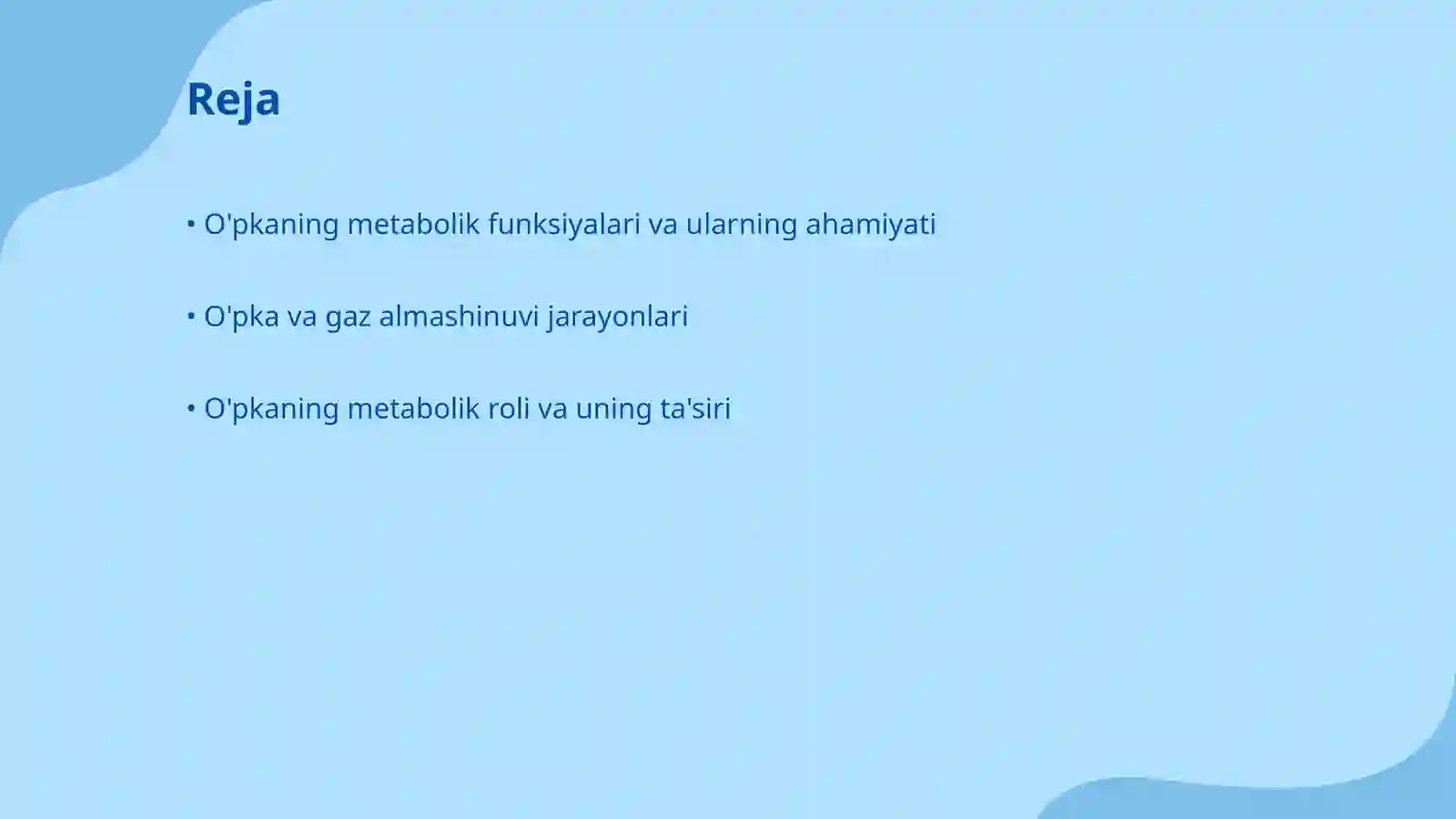 Reja

• O'pkaning metabolik funksiyalari va ularning ahamiyati

• O'pka va gaz almashinuvi jarayonlari

• O'pkaning metabolik roli va uning ta'siri